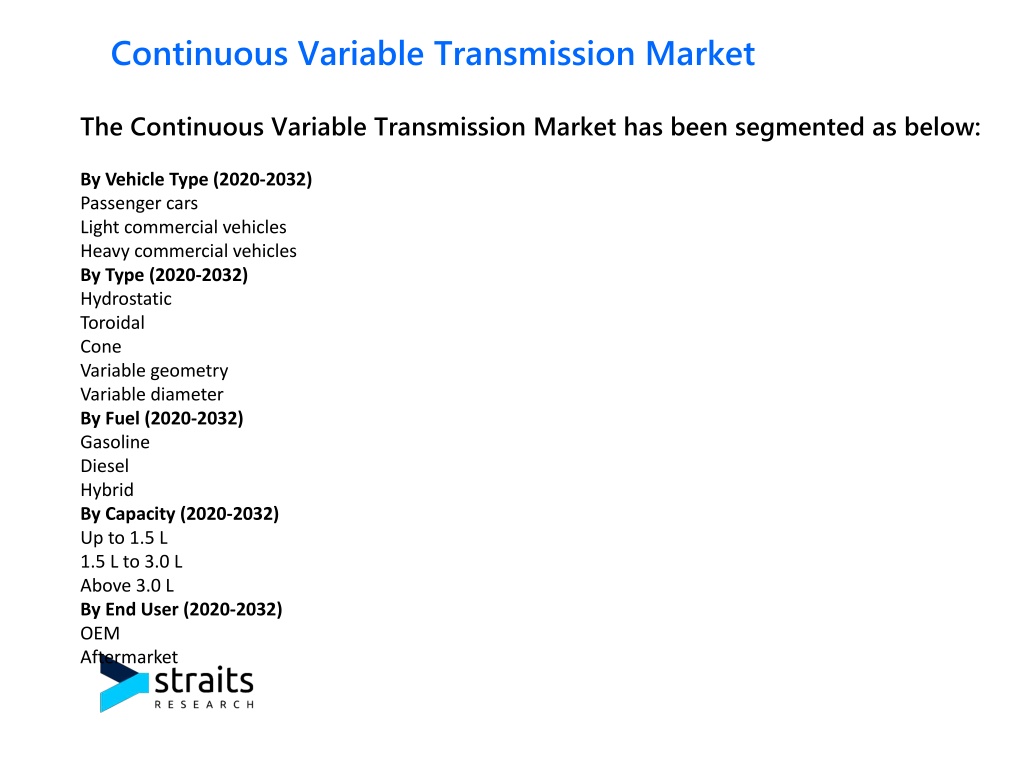 Continuous Variable Transmission Market

The Continuous Variable Transmission Market has been segmented as below:

By Vehicle Type (2020-2032)
Passenger cars
Light commercial vehicles
Heavy commercial vehicles
By Type (2020-2032)
Hydrostatic
Toroidal
Cone
Variable geometry
Variable diameter
By Fuel (2020-2032)
Gasoline
Diesel
Hybrid
By Capacity (2020-2032)
Up to 1.5 L
1.5 L to 3.0 L
Above 3.0 L
By End User (2020-2032)
OEM
Aftermarket

straits
RESEARCH